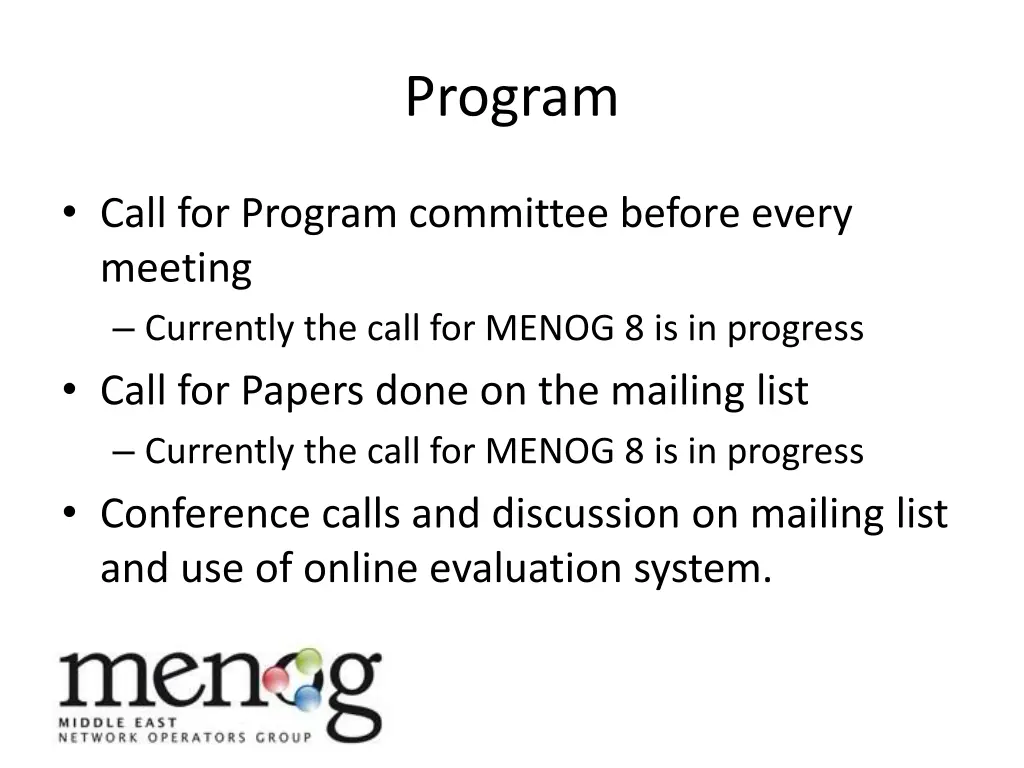 Program

• Call for Program committee before every meeting
– Currently the call for MENOG 8 is in progress
• Call for Papers done on the mailing list
– Currently the call for MENOG 8 is in progress
• Conference calls and discussion on mailing list and use of online evaluation system.

menog
MIDDLE EAST
NETWORK OPERATORS GROUP